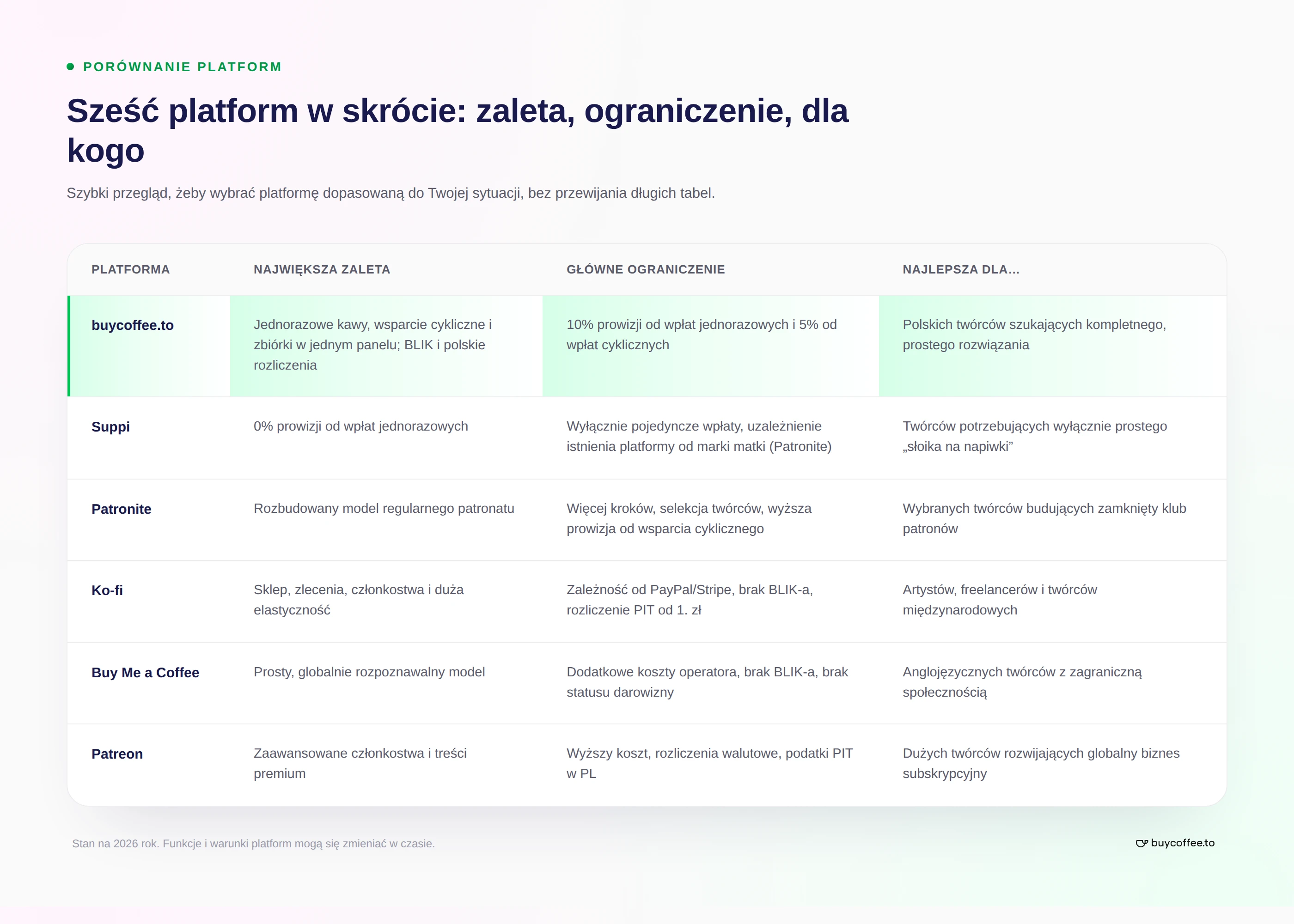 PORÓWNANIE PLATFORM

Sześć platform w skrócie: zaleta, ograniczenie, dla kogo

Szybki przegląd, żeby wybrać platformę dopasowaną do Twojej sytuacji, bez przewijania długich tabel.

| PLATFORMA | NAJWIĘKSZA ZALETA | GŁÓWNE OGRANICZENIE | NAJLEPSZA DLA... |
|---|---|---|---|
| buycoffee.to | Jednorazowe kawy, wsparcie cykliczne i zbiórki w jednym panelu; BLIK i polskie rozliczenia | 10% prowizji od wpłat jednorazowych i 5% od wpłat cyklicznych | Polskich twórców szukających kompletnego, prostego rozwiązania |
| Suppi | 0% prowizji od wpłat jednorazowych | Wyłącznie pojedyncze wpłaty, uzależnienie istnienia platformy od marki matki (Patronite) | Twórców potrzebujących wyłącznie prostego „słoika na napiwki” |
| Patronite | Rozbudowany model regularnego patronatu | Więcej kroków, selekcja twórców, wyższa prowizja od wsparcia cyklicznego | Wybranych twórców budujących zamknięty klub patronów |
| Ko-fi | Sklep, zlecenia, członkostwa i duża elastyczność | Zależność od PayPal/Stripe, brak BLIK-a, rozliczenie PIT od 1. zł | Artystów, freelancerów i twórców międzynarodowych |
| Buy Me a Coffee | Prosty, globalnie rozpoznawalny model | Dodatkowe koszty operatora, brak BLIK-a, brak statusu darowizny | Anglojęzycznych twórców z zagraniczną społecznością |
| Patreon | Zaawansowane członkostwa i treści premium | Wyższy koszt, rozliczenia walutowe, podatki PIT w PL | Dużych twórców rozwijających globalny biznes subskrypcyjny |

Stan na 2026 rok. Funkcje i warunki platform mogą się zmieniać w czasie.

buycoffee.to